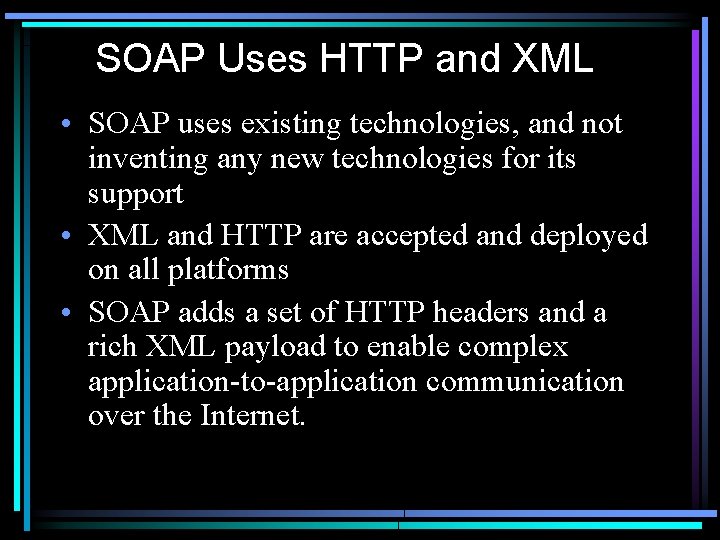 SOAP Uses HTTP and XML

• SOAP uses existing technologies, and not inventing any new technologies for its support

• XML and HTTP are accepted and deployed on all platforms

• SOAP adds a set of HTTP headers and a rich XML payload to enable complex application-to-application communication over the Internet.